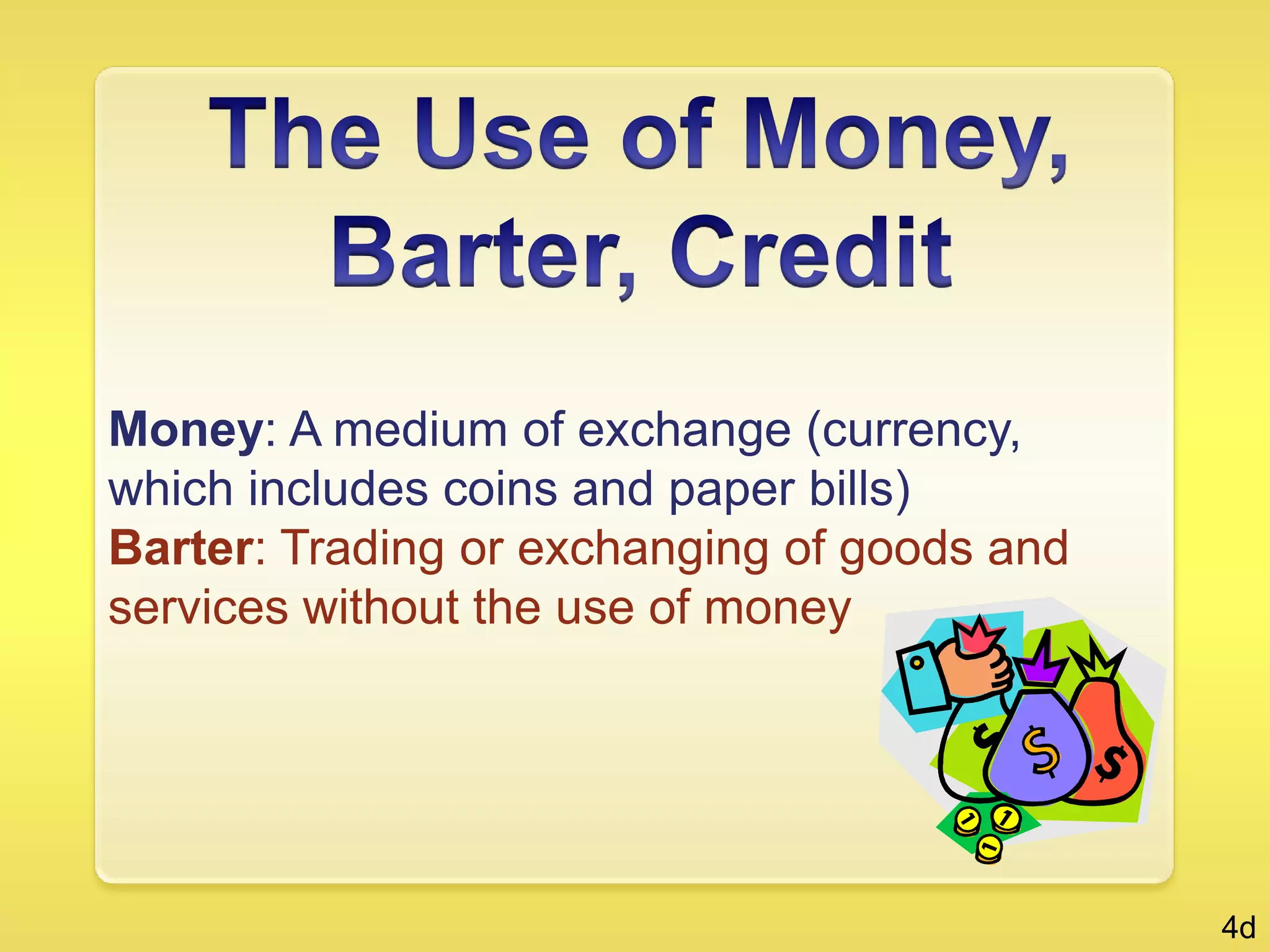 The Use of Money, Barter, Credit

Money: A medium of exchange (currency, which includes coins and paper bills)
Barter: Trading or exchanging of goods and services without the use of money

$

$

$

1

1

1

4d